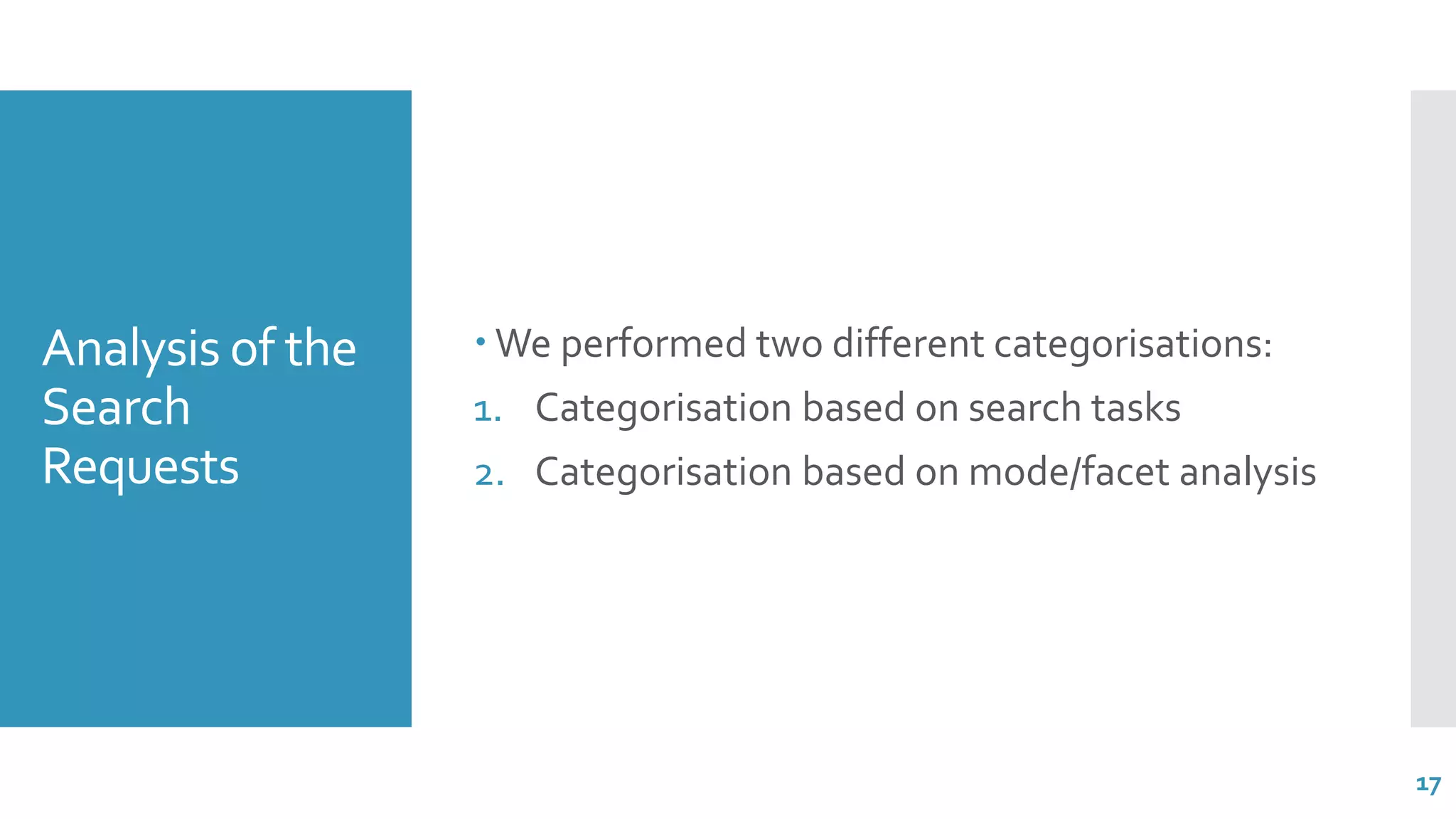 Analysis of the Search Requests

• We performed two different categorisations:

1. Categorisation based on search tasks
2. Categorisation based on mode/facet analysis

17